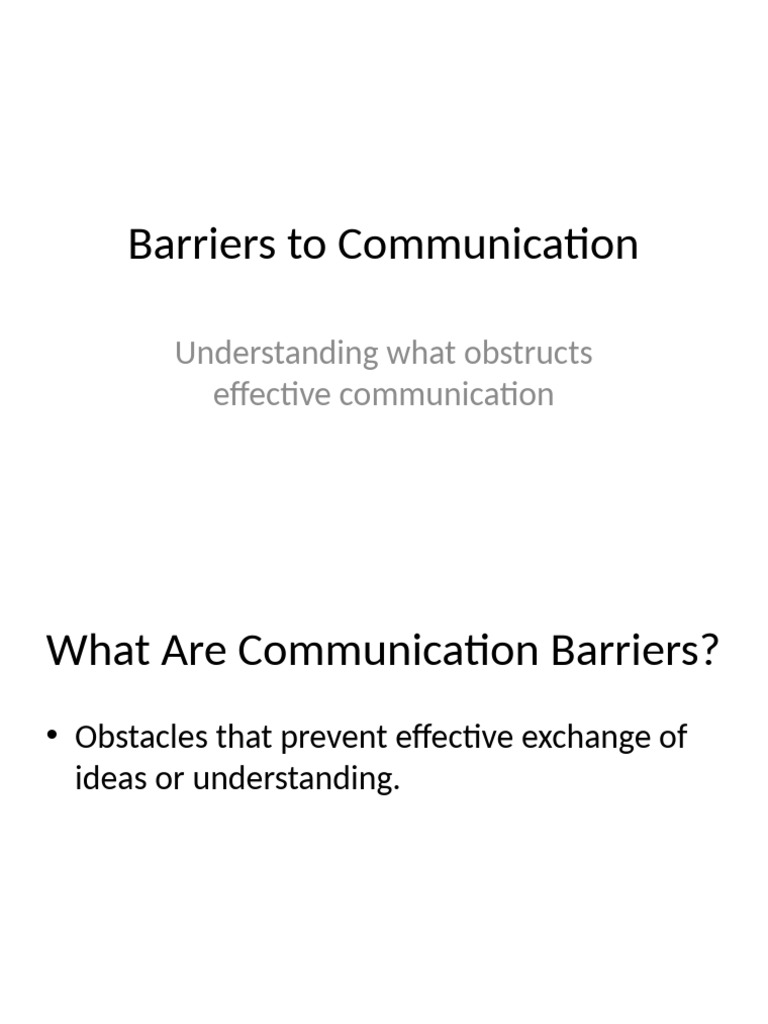 Barriers to Communication

Understanding what obstructs effective communication

What Are Communication Barriers?

• Obstacles that prevent effective exchange of ideas or understanding.